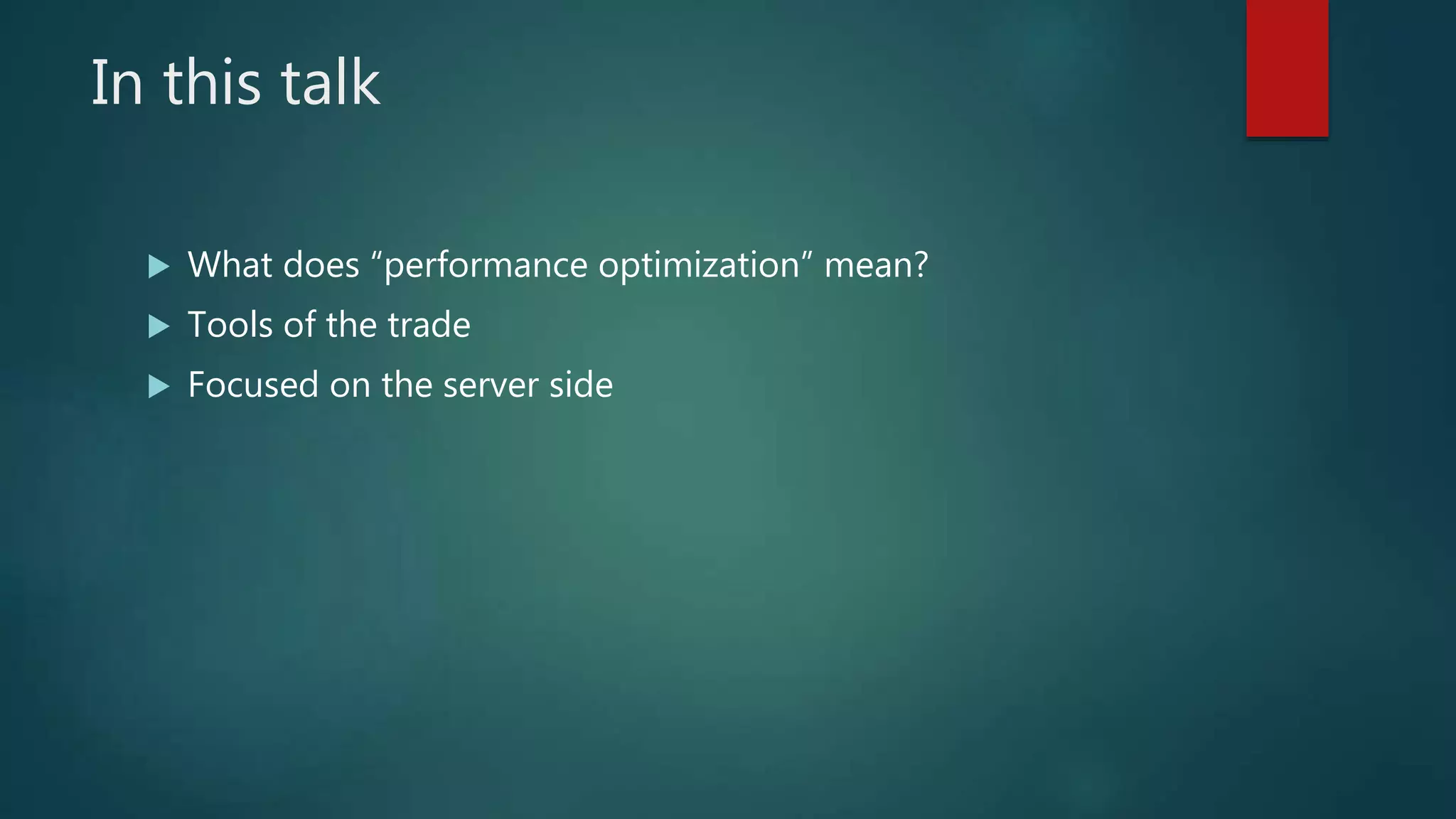 In this talk

▶ What does “performance optimization” mean?
▶ Tools of the trade
▶ Focused on the server side